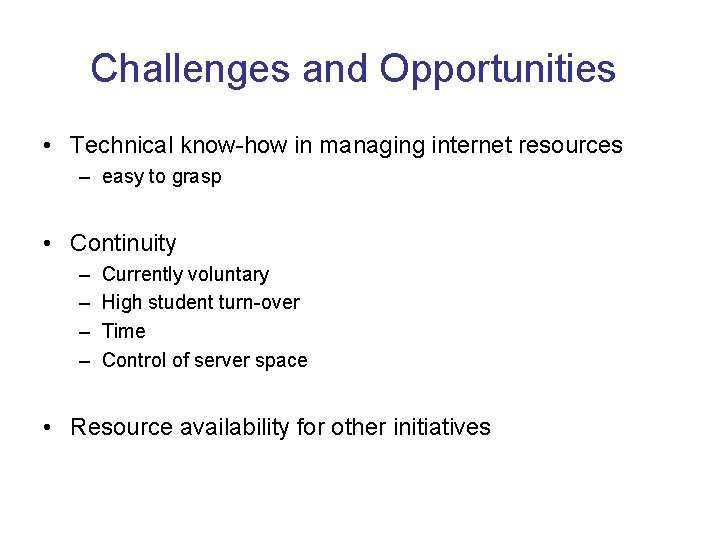 Challenges and Opportunities

• Technical know-how in managing internet resources
  – easy to grasp

• Continuity
  – Currently voluntary
  – High student turn-over
  – Time
  – Control of server space

• Resource availability for other initiatives